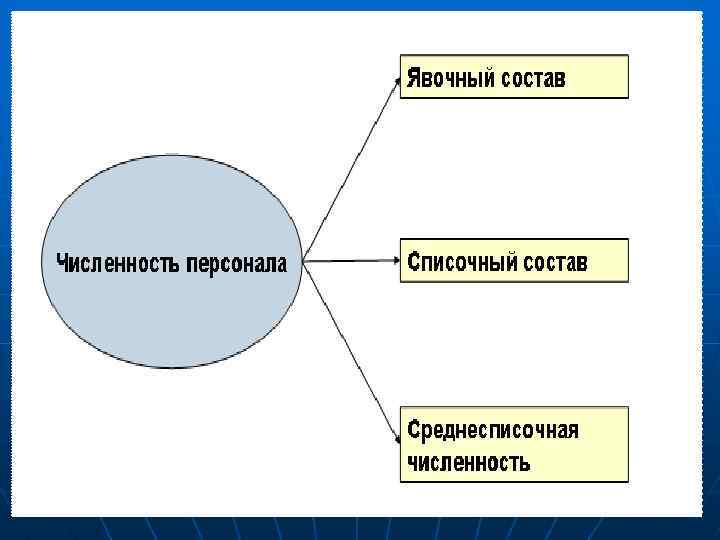 Численность персонала

Явочный состав

Списочный состав

Среднесписочная численность